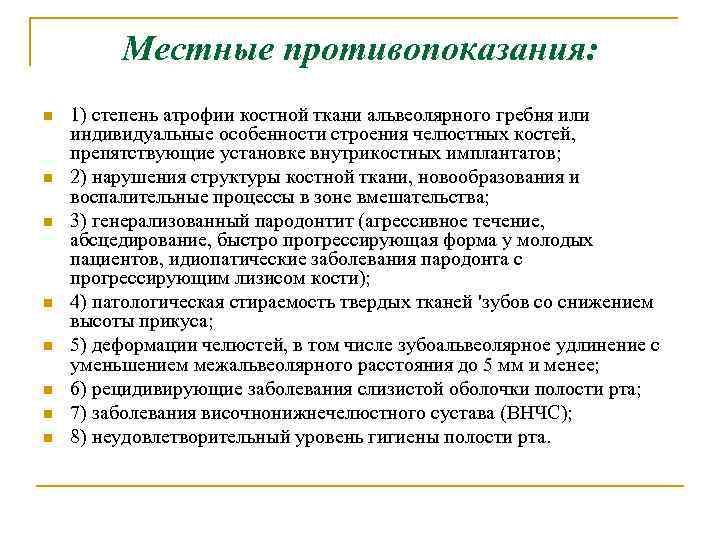 Местные противопоказания:

1) степень атрофии костной ткани альвеолярного гребня или индивидуальные особенности строения челюстных костей, препятствующие установке внутрикостных имплантатов;

2) нарушения структуры костной ткани, новообразования и воспалительные процессы в зоне вмешательства;

3) генерализованный пародонтит (агрессивное течение, абсцедирование, быстро прогрессирующая форма у молодых пациентов, идиопатические заболевания пародонта с прогрессирующим лизисом кости);

4) патологическая стираемость твердых тканей 'зубов со снижением высоты прикуса;

5) деформации челюстей, в том числе зубоальвеолярное удлинение с уменьшением межальвеолярного расстояния до 5 мм и менее;

6) рецидивирующие заболевания слизистой оболочки полости рта;

7) заболевания височнонижнечелюстного сустава (ВНЧС);

8) неудовлетворительный уровень гигиены полости рта.